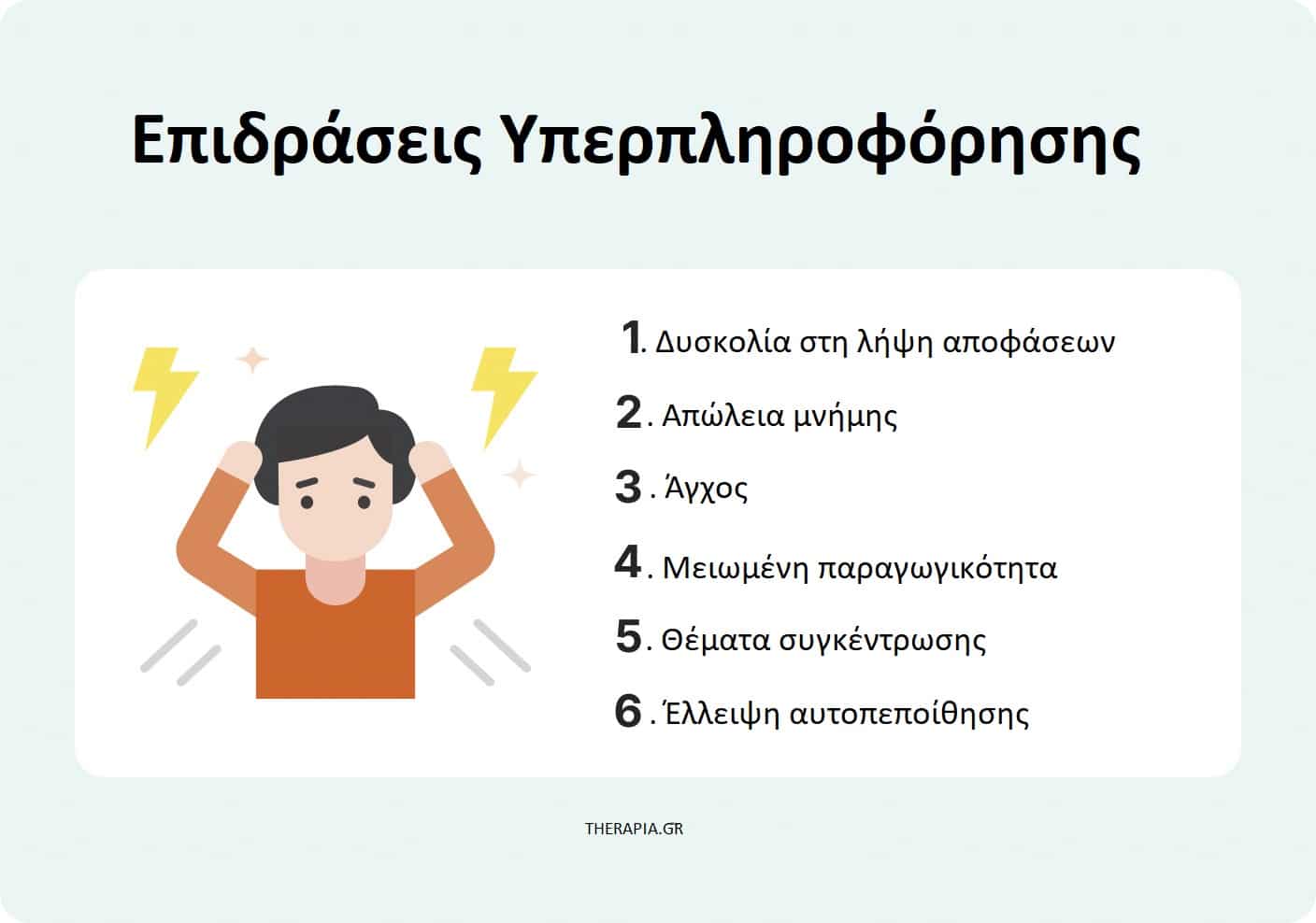 Επιδράσεις Υπερπληροφόρησης

1. Δυσκολία στη λήψη αποφάσεων

2. Απώλεια μνήμης

3. Άγχος

4. Μειωμένη παραγωγικότητα

5. Θέματα συγκέντρωσης

6. Έλλειψη αυτοπεποίθησης

THERAPIA.GR